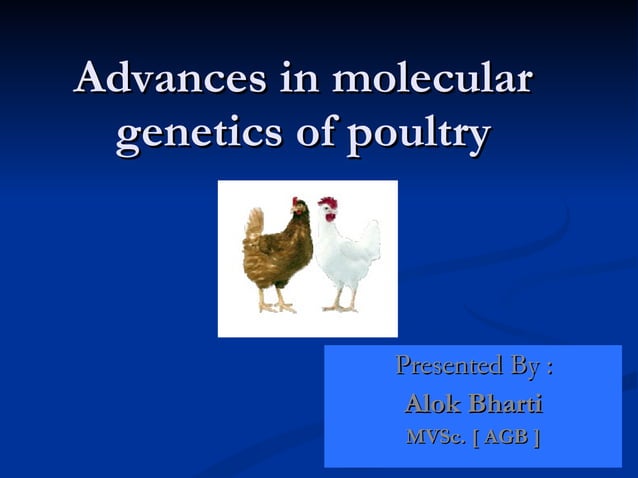 Advances in molecular genetics of poultry

Presented By :
Alok Bharti
MVSc. [ AGB ]